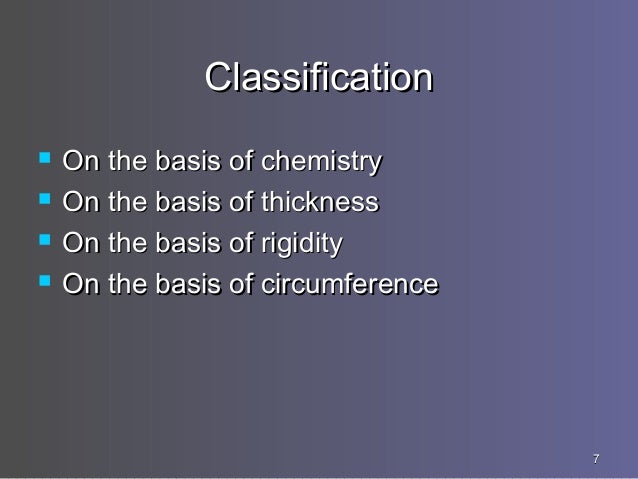 Classification

- On the basis of chemistry
- On the basis of thickness
- On the basis of rigidity
- On the basis of circumference

7